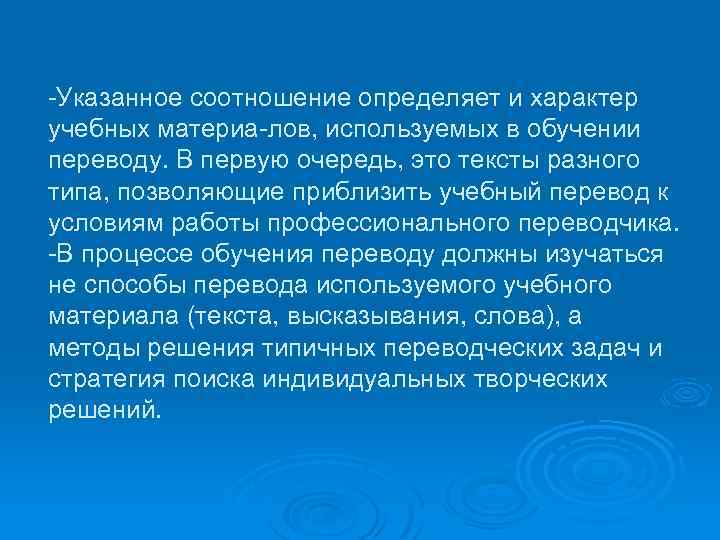 -Указанное соотношение определяет и характер учебных материа-лов, используемых в обучении переводу. В первую очередь, это тексты разного типа, позволяющие приблизить учебный перевод к условиям работы профессионального переводчика.
-В процессе обучения переводу должны изучаться не способы перевода используемого учебного материала (текста, высказывания, слова), а методы решения типичных переводческих задач и стратегия поиска индивидуальных творческих решений.